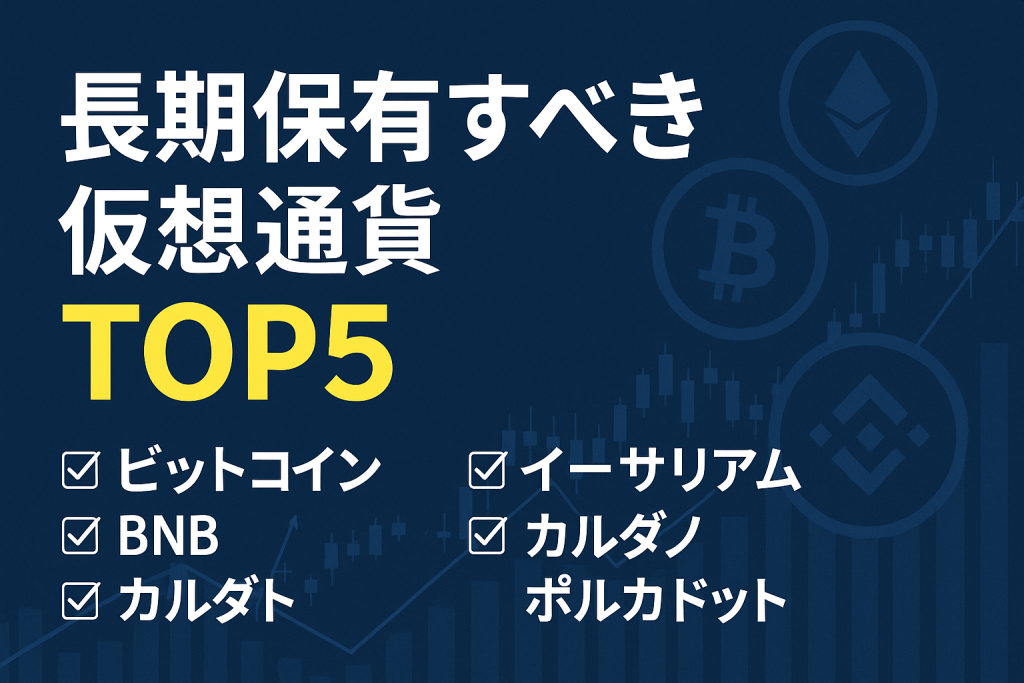 長期保有すべき
仮想通貨
TOP5

☑ ビットコイン
☑ BNB
☑ カルダト

☑ イーサリアム
☑ カルダノ
ポルカドット